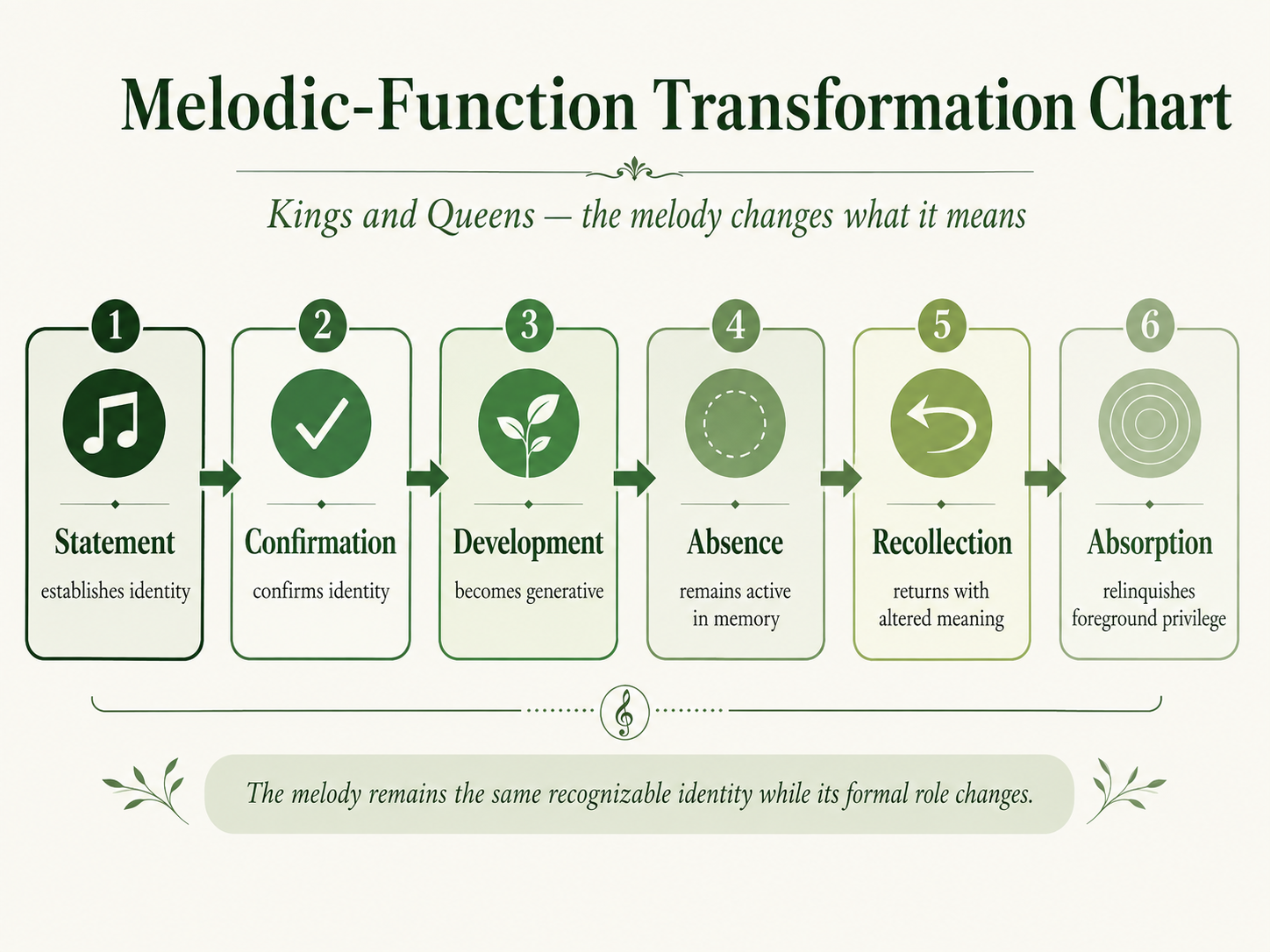 Melodic-Function Transformation Chart

Kings and Queens — the melody changes what it means

1
Statement
establishes identity

2
Confirmation
confirms identity

3
Development
becomes generative

4
Absence
remains active in memory

5
Recollection
returns with altered meaning

6
Absorption
relinquishes foreground privilege

The melody remains the same recognizable identity while its formal role changes.